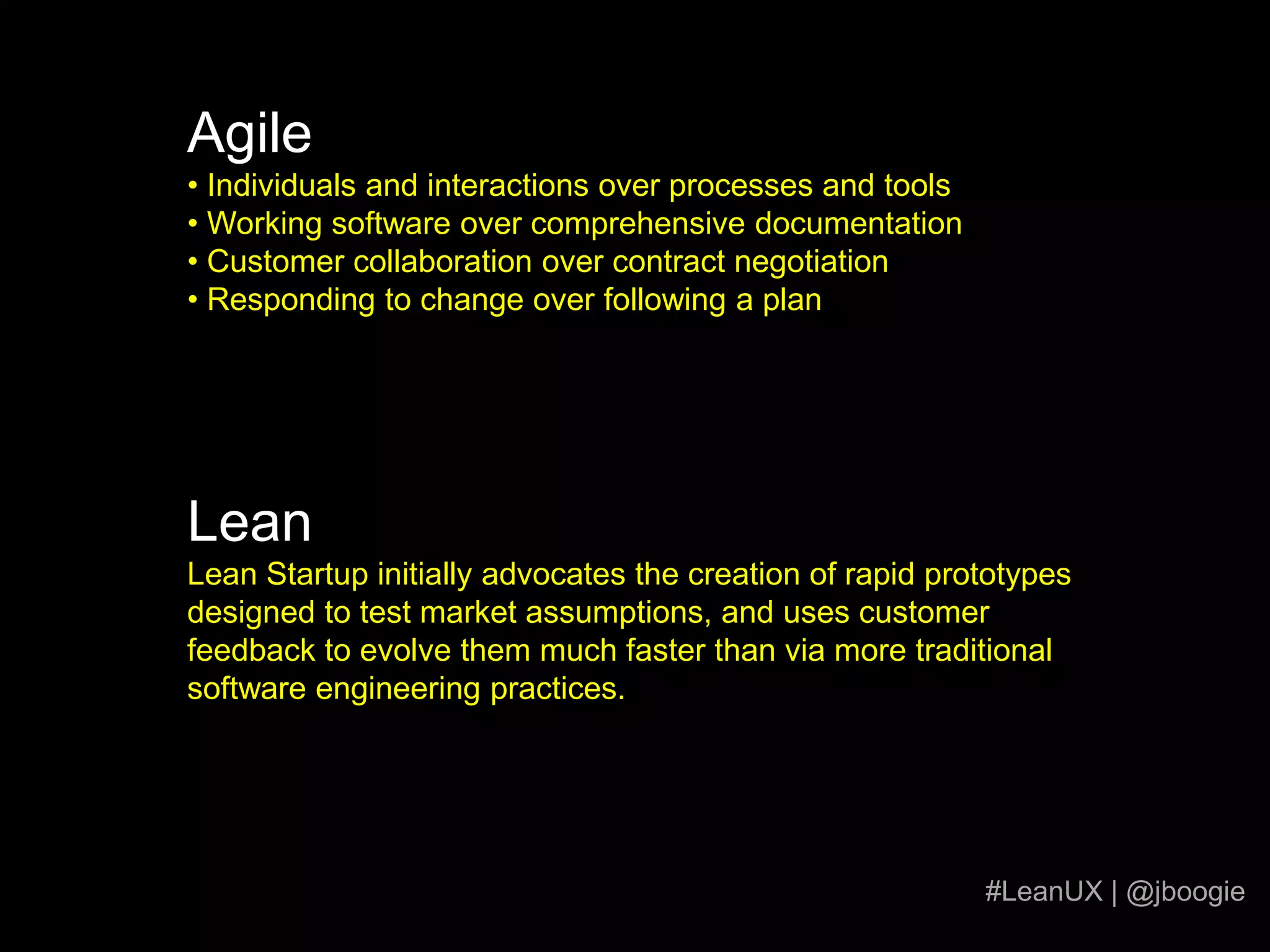 Agile
• Individuals and interactions over processes and tools
• Working software over comprehensive documentation
• Customer collaboration over contract negotiation
• Responding to change over following a plan

Lean
Lean Startup initially advocates the creation of rapid prototypes designed to test market assumptions, and uses customer feedback to evolve them much faster than via more traditional software engineering practices.

#LeanUX | @jboogie